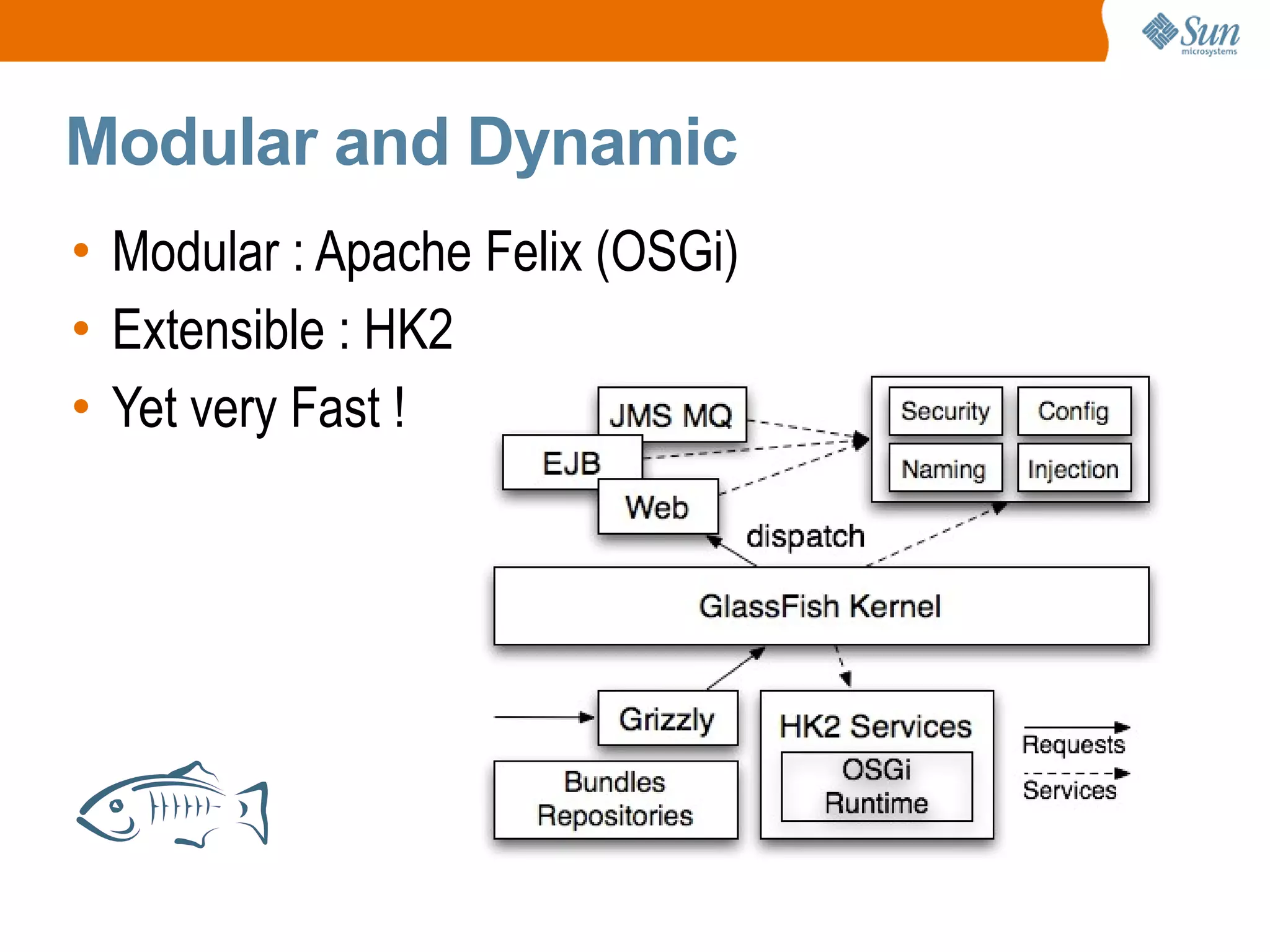 Sun microsystems

Modular and Dynamic

• Modular : Apache Felix (OSGi)
• Extensible : HK2
• Yet very Fast !

JMS MQ
EJB
Web
Security
Config
Naming
Injection
dispatch
GlassFish Kernel
Grizzly
Bundles Repositories
HK2 Services
OSGi Runtime
Requests
Services